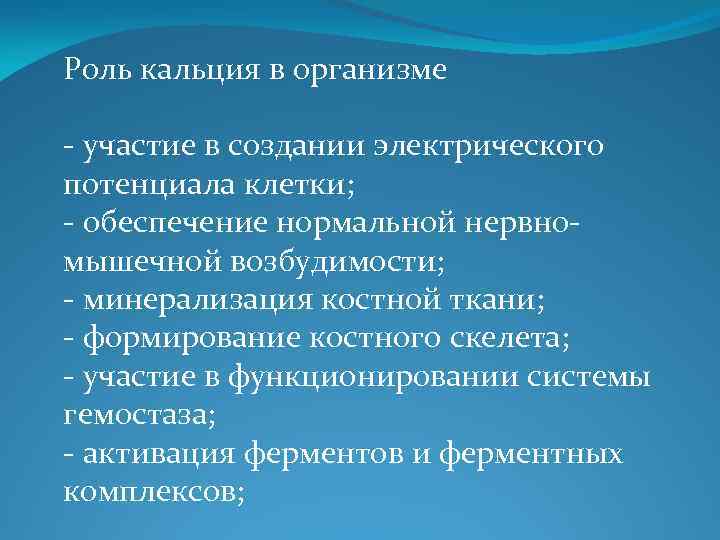 Роль кальция в организме

- участие в создании электрического потенциала клетки;
- обеспечение нормальной нервно-мышечной возбудимости;
- минерализация костной ткани;
- формирование костного скелета;
- участие в функционировании системы гемостаза;
- активация ферментов и ферментных комплексов;